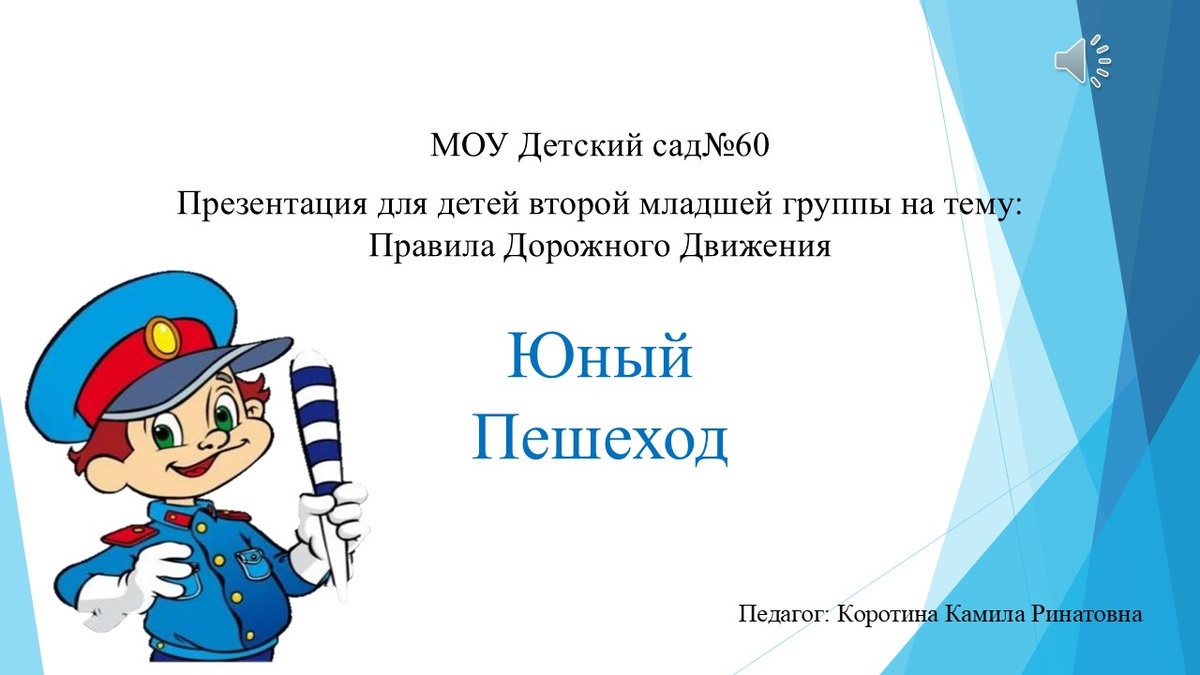 МОУ Детский сад№60

Презентация для детей второй младшей группы на тему:
Правила Дорожного Движения

Юный
Пешеход

Педагог: Коротина Камила Ринатовна